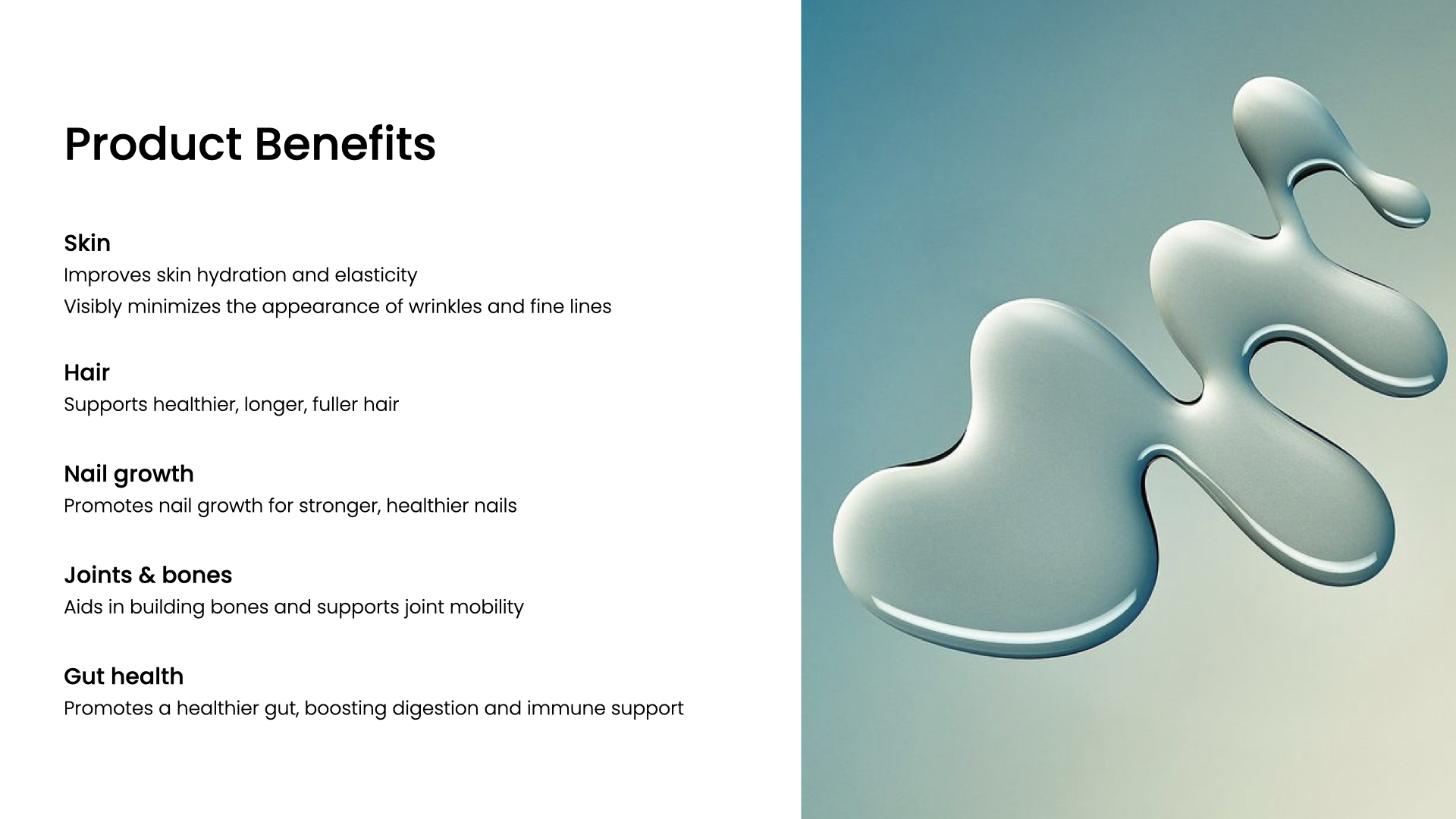 Product Benefits

Skin
Improves skin hydration and elasticity
Visibly minimizes the appearance of wrinkles and fine lines

Hair
Supports healthier, longer, fuller hair

Nail growth
Promotes nail growth for stronger, healthier nails

Joints & bones
Aids in building bones and supports joint mobility

Gut health
Promotes a healthier gut, boosting digestion and immune support